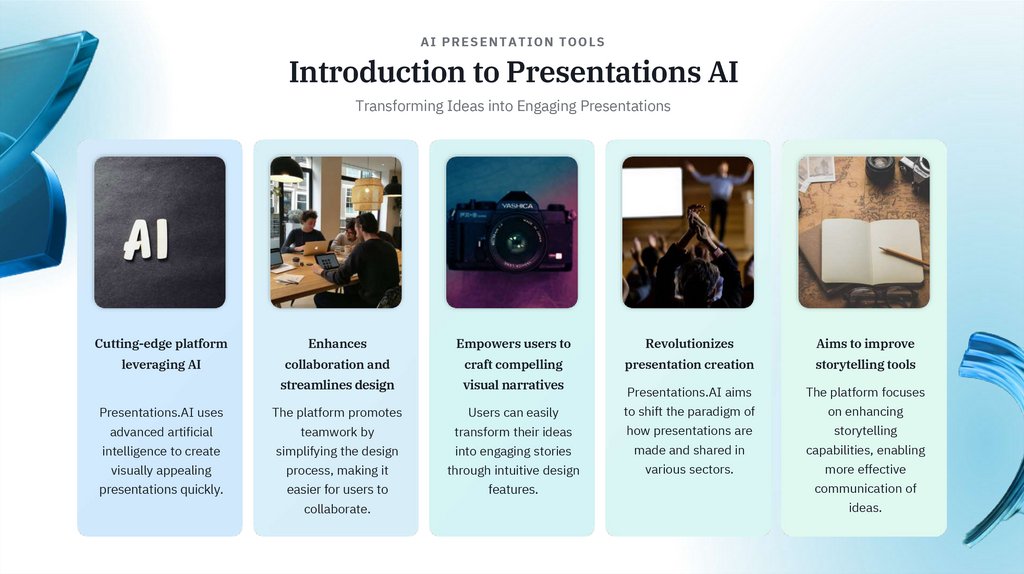 AI PRESENTATION TOOLS

Introduction to Presentations AI

Transforming Ideas into Engaging Presentations

AI

Cutting-edge platform leveraging AI

Presentations.AI uses advanced artificial intelligence to create visually appealing presentations quickly.

Enhances collaboration and streamlines design

The platform promotes teamwork by simplifying the design process, making it easier for users to collaborate.

YASHICA

Empowers users to craft compelling visual narratives

Users can easily transform their ideas into engaging stories through intuitive design features.

Revolutionizes presentation creation

Presentations.AI aims to shift the paradigm of how presentations are made and shared in various sectors.

Aims to improve storytelling tools

The platform focuses on enhancing storytelling capabilities, enabling more effective communication of ideas.